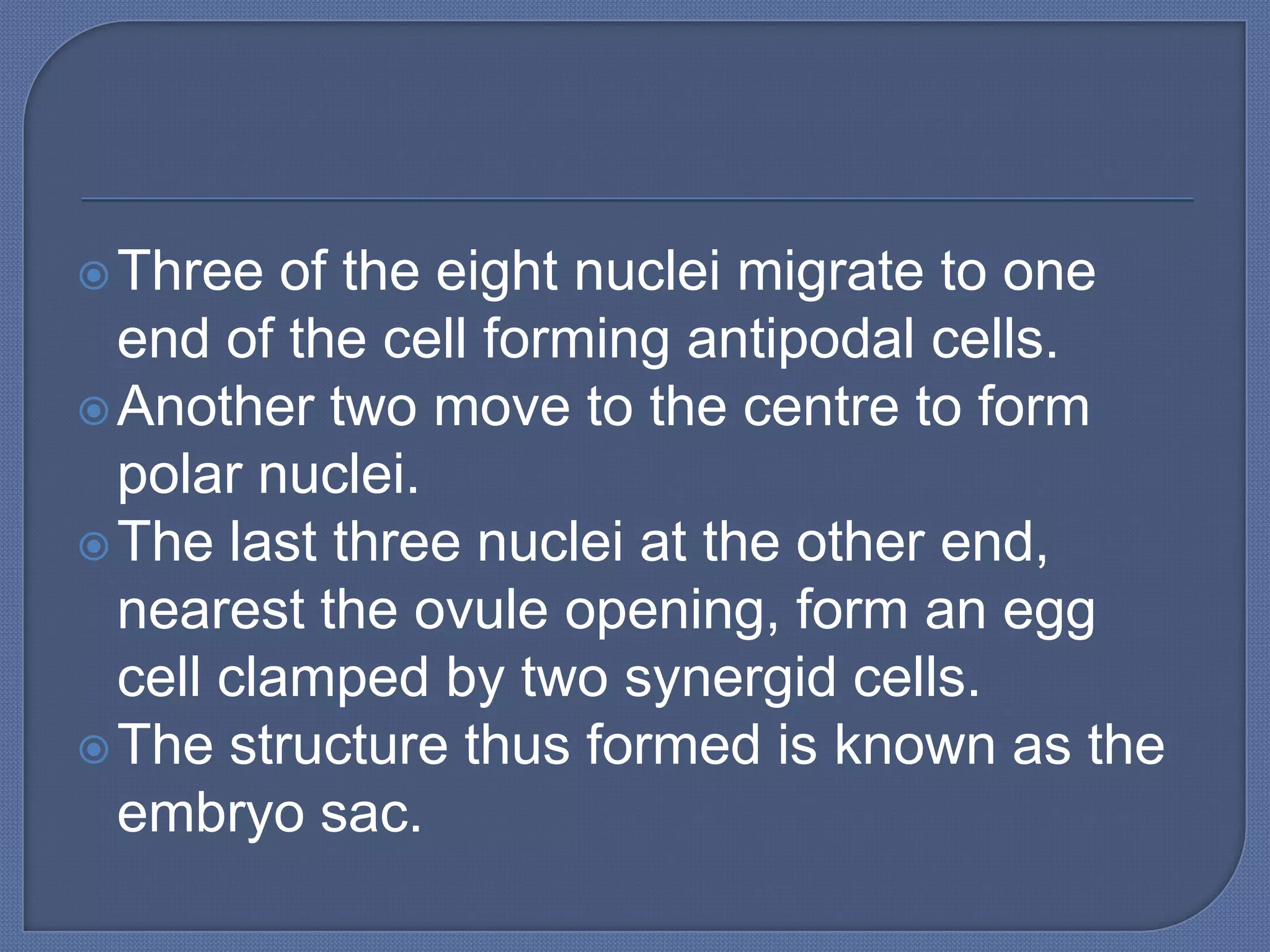 Three of the eight nuclei migrate to one end of the cell forming antipodal cells.

Another two move to the centre to form polar nuclei.

The last three nuclei at the other end, nearest the ovule opening, form an egg cell clamped by two synergid cells.

The structure thus formed is known as the embryo sac.